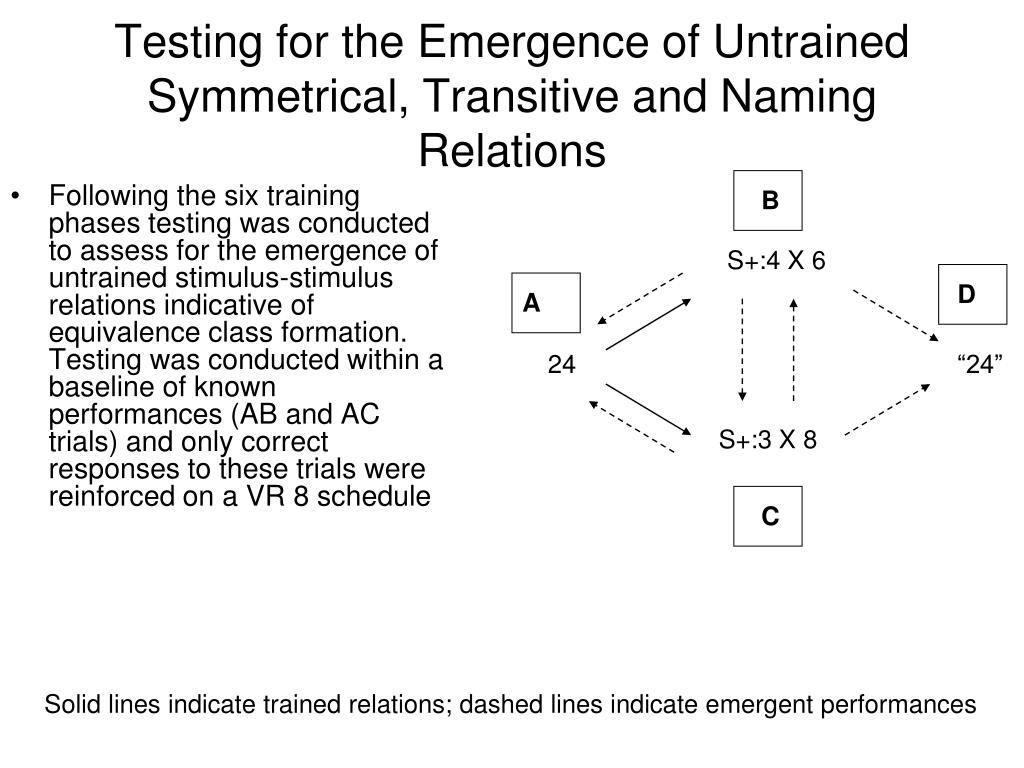 Testing for the Emergence of Untrained Symmetrical, Transitive and Naming Relations

• Following the six training phases testing was conducted to assess for the emergence of untrained stimulus-stimulus relations indicative of equivalence class formation. Testing was conducted within a baseline of known performances (AB and AC trials) and only correct responses to these trials were reinforced on a VR 8 schedule

B

S+:4 X 6

A

D

24

“24”

S+:3 X 8

C

Solid lines indicate trained relations; dashed lines indicate emergent performances